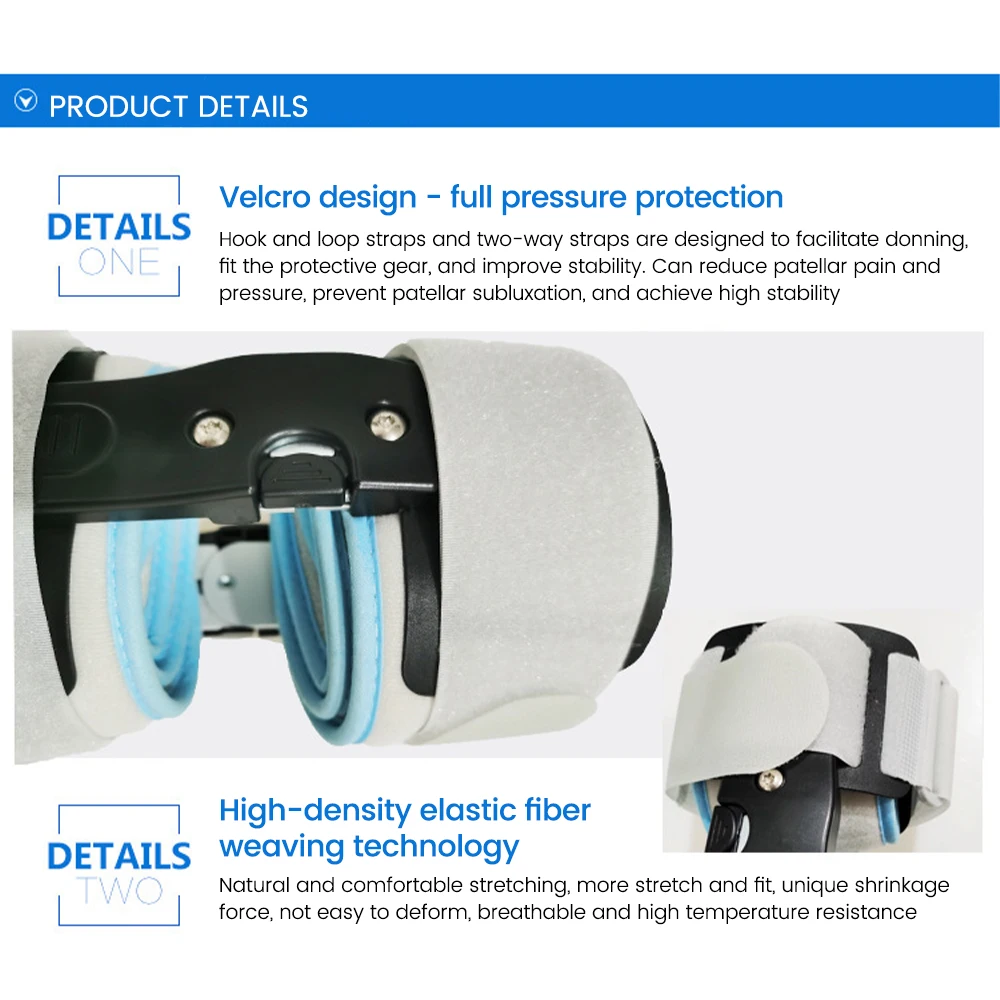 PRODUCT DETAILS

DETAILS ONE

Velcro design - full pressure protection

Hook and loop straps and two-way straps are designed to facilitate donning, fit the protective gear, and improve stability. Can reduce patellar pain and pressure, prevent patellar subluxation, and achieve high stability

DETAILS TWO

High-density elastic fiber weaving technology

Natural and comfortable stretching, more stretch and fit, unique shrinkage force, not easy to deform, breathable and high temperature resistance